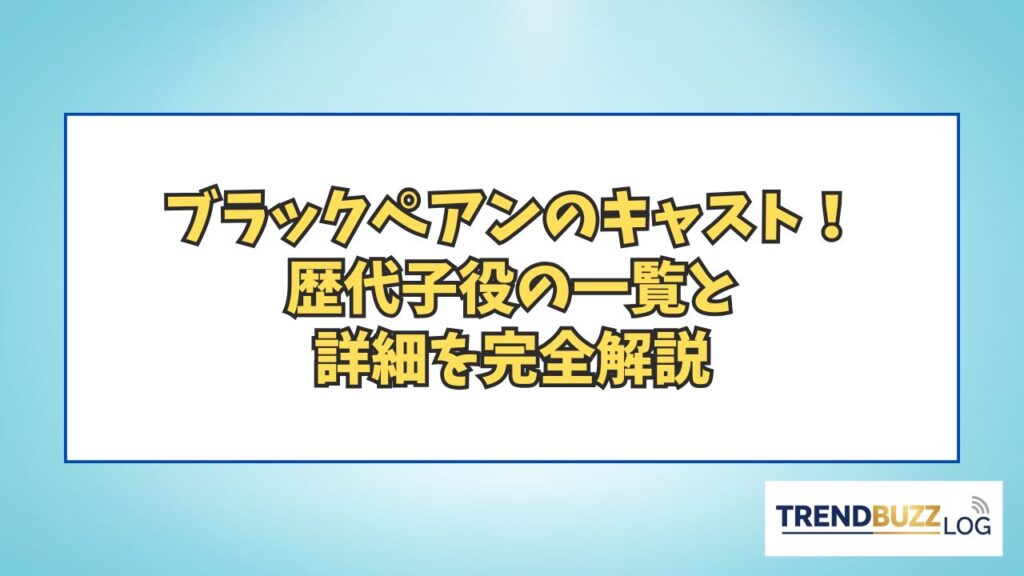 ブラックペアンのキャスト！
歴代子役の一覧と
詳細を完全解説

TRENDBUZZ LOG